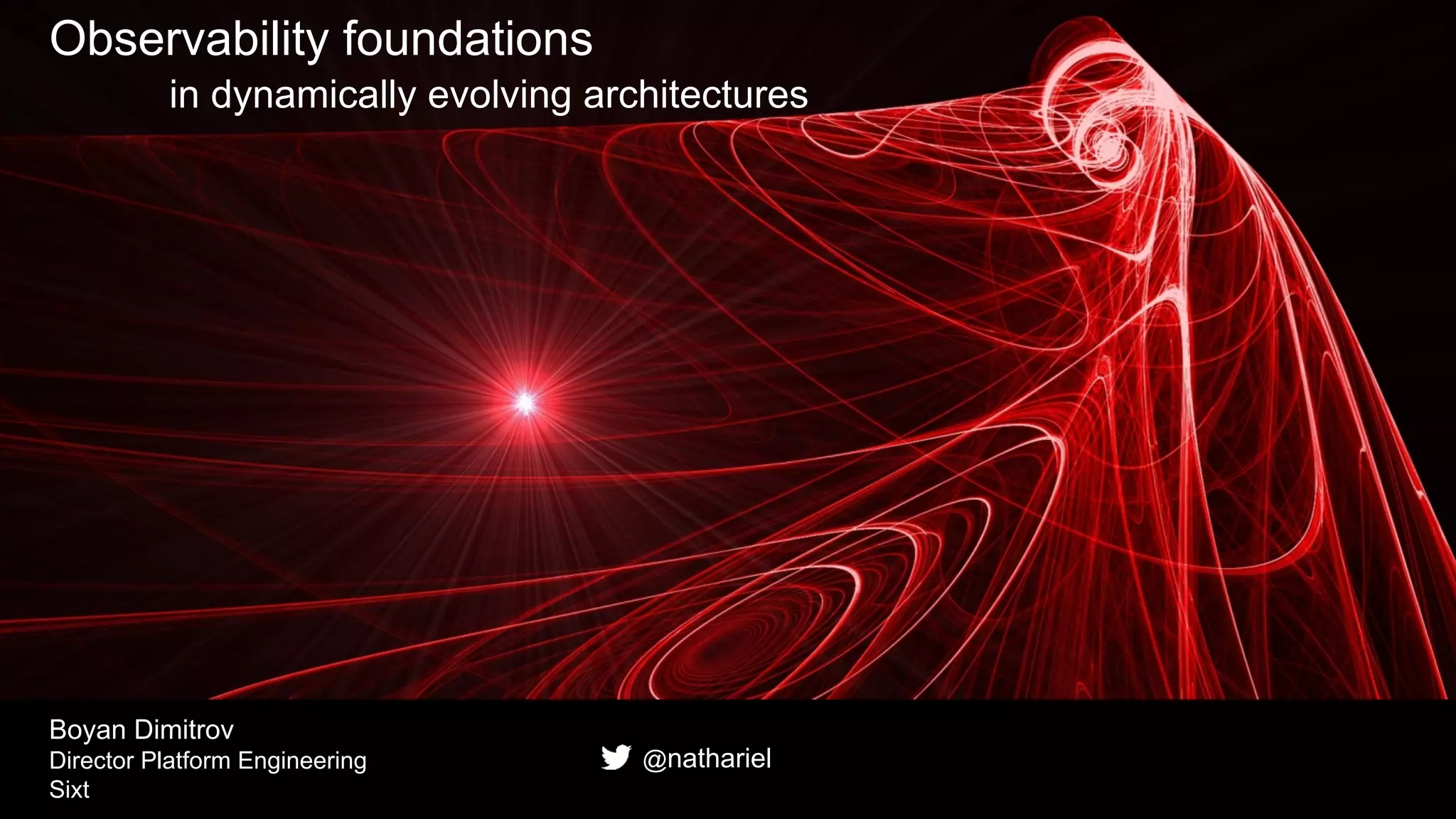 Observability foundations
in dynamically evolving architectures

Boyan Dimitrov
Director Platform Engineering
Sixt

@nathariel